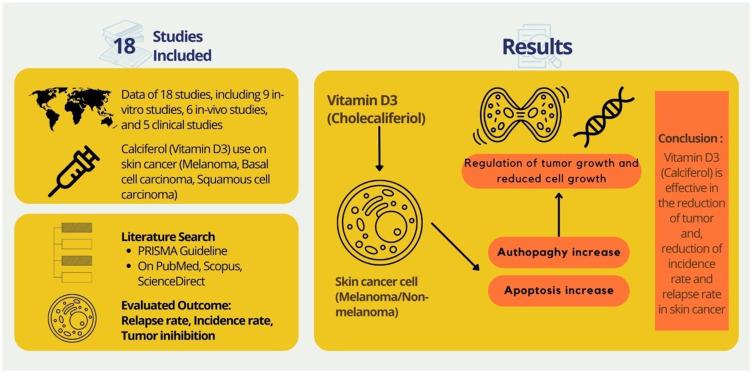 18 Studies Included

Data of 18 studies, including 9 in-vitro studies, 6 in-vivo studies, and 5 clinical studies

Calciferol (Vitamin D3) use on skin cancer (Melanoma, Basal cell carcinoma, Squamous cell carcinoma)

Literature Search
• PRISMA Guideline
• On PubMed, Scopus, ScienceDirect

Evaluated Outcome:
Relapse rate, Incidence rate, Tumor inihibition

Results

Vitamin D3 (Cholecaliferiol)

Skin cancer cell (Melanoma/Non-melanoma)

Regulation of tumor growth and reduced cell growth

Authopaghy increase

Apoptosis increase

Conclusion :
Vitamin D3 (Calciferol) is effective in the reduction of tumor and, reduction of incidence rate and relapse rate in skin cancer